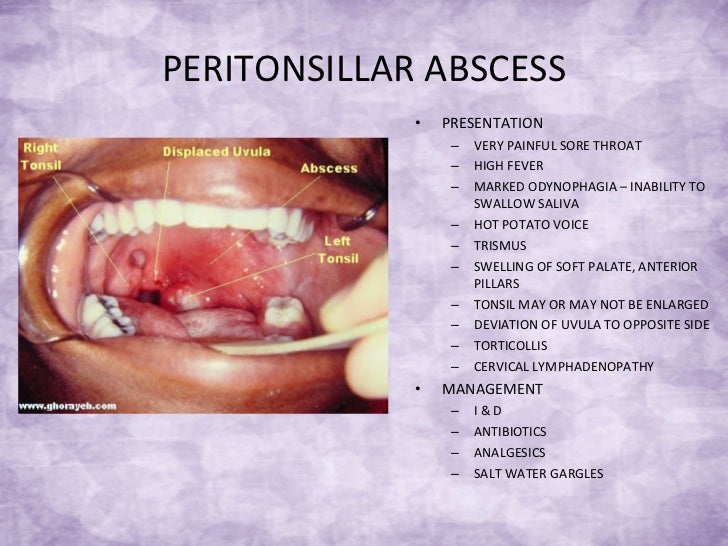 PERITONSILLAR ABSCESS

Right Tonsil
Displaced Uvula
Abscess
Left Tonsil
www.ghorayeb.com

• PRESENTATION
– VERY PAINFUL SORE THROAT
– HIGH FEVER
– MARKED ODYNOPHAGIA – INABILITY TO SWALLOW SALIVA
– HOT POTATO VOICE
– TRISMUS
– SWELLING OF SOFT PALATE, ANTERIOR PILLARS
– TONSIL MAY OR MAY NOT BE ENLARGED
– DEVIATION OF UVULA TO OPPOSITE SIDE
– TORTICOLLIS
– CERVICAL LYMPHADENOPATHY
• MANAGEMENT
– I & D
– ANTIBIOTICS
– ANALGESICS
– SALT WATER GARGLES